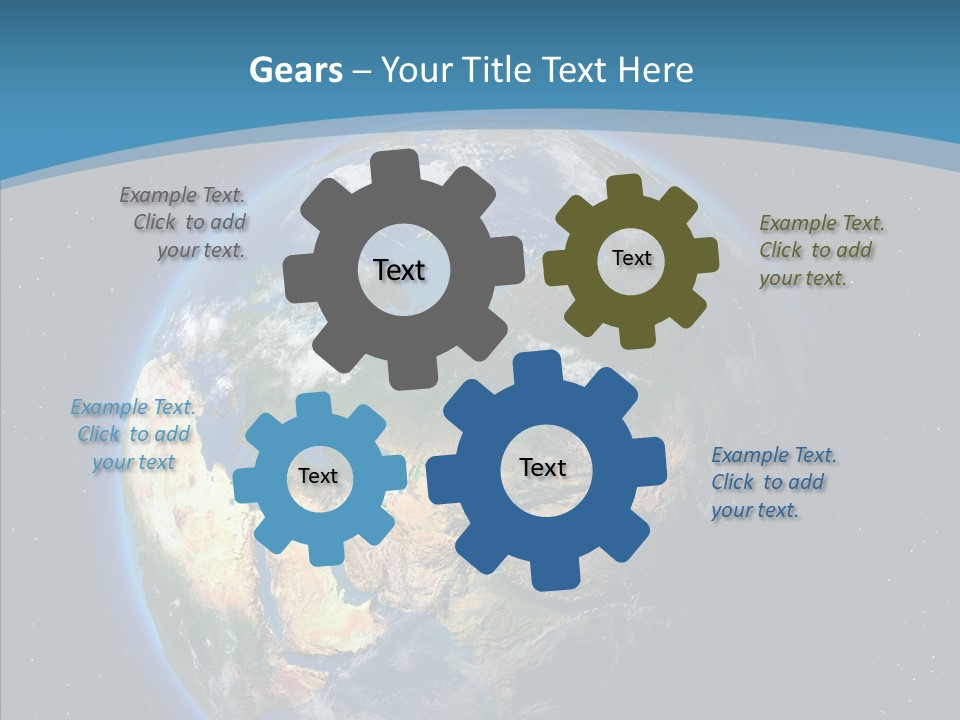 Gears – Your Title Text Here

Example Text. Click to add your text.

Text

Text

Example Text. Click to add your text.

Example Text. Click to add your text

Text

Text

Example Text. Click to add your text.